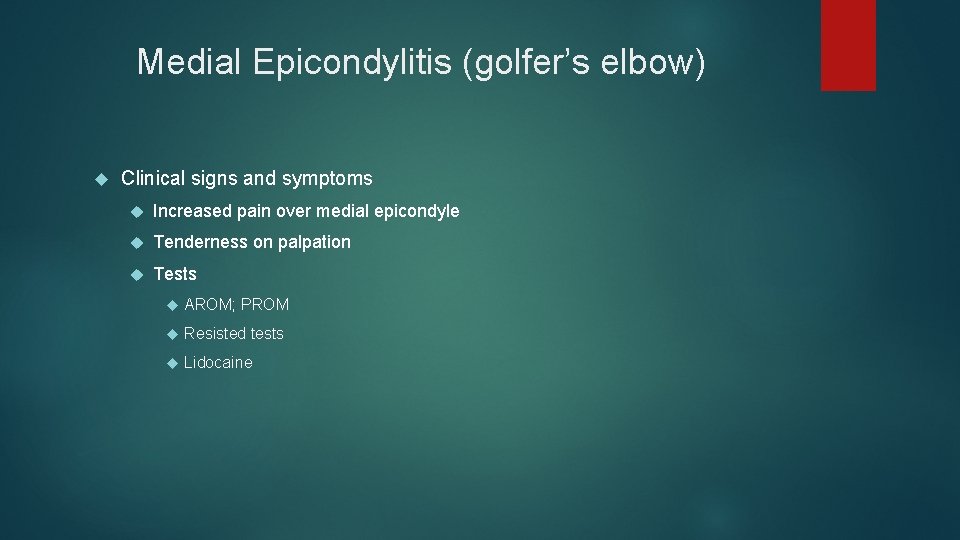 Medial Epicondylitis (golfer’s elbow)

Clinical signs and symptoms

Increased pain over medial epicondyle

Tenderness on palpation

Tests

AROM; PROM

Resisted tests

Lidocaine